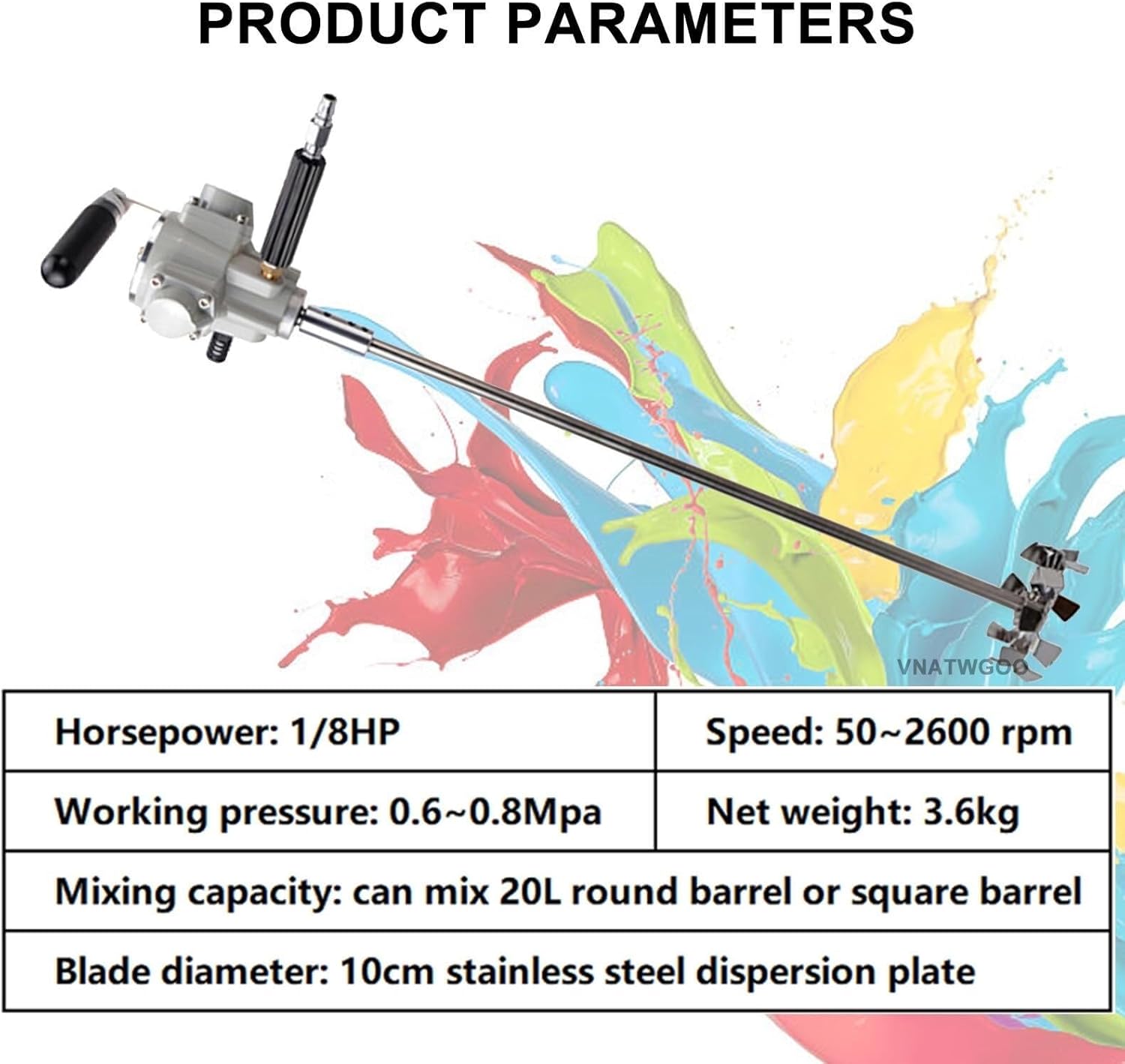 PRODUCT PARAMETERS

VNATWGOO

| Horsepower: 1/8HP | Speed: 50~2600 rpm |
|---|---|
| Working pressure: 0.6~0.8Mpa | Net weight: 3.6kg |
| Mixing capacity: can mix 20L round barrel or square barrel | |
| Blade diameter: 10cm stainless steel dispersion plate | |